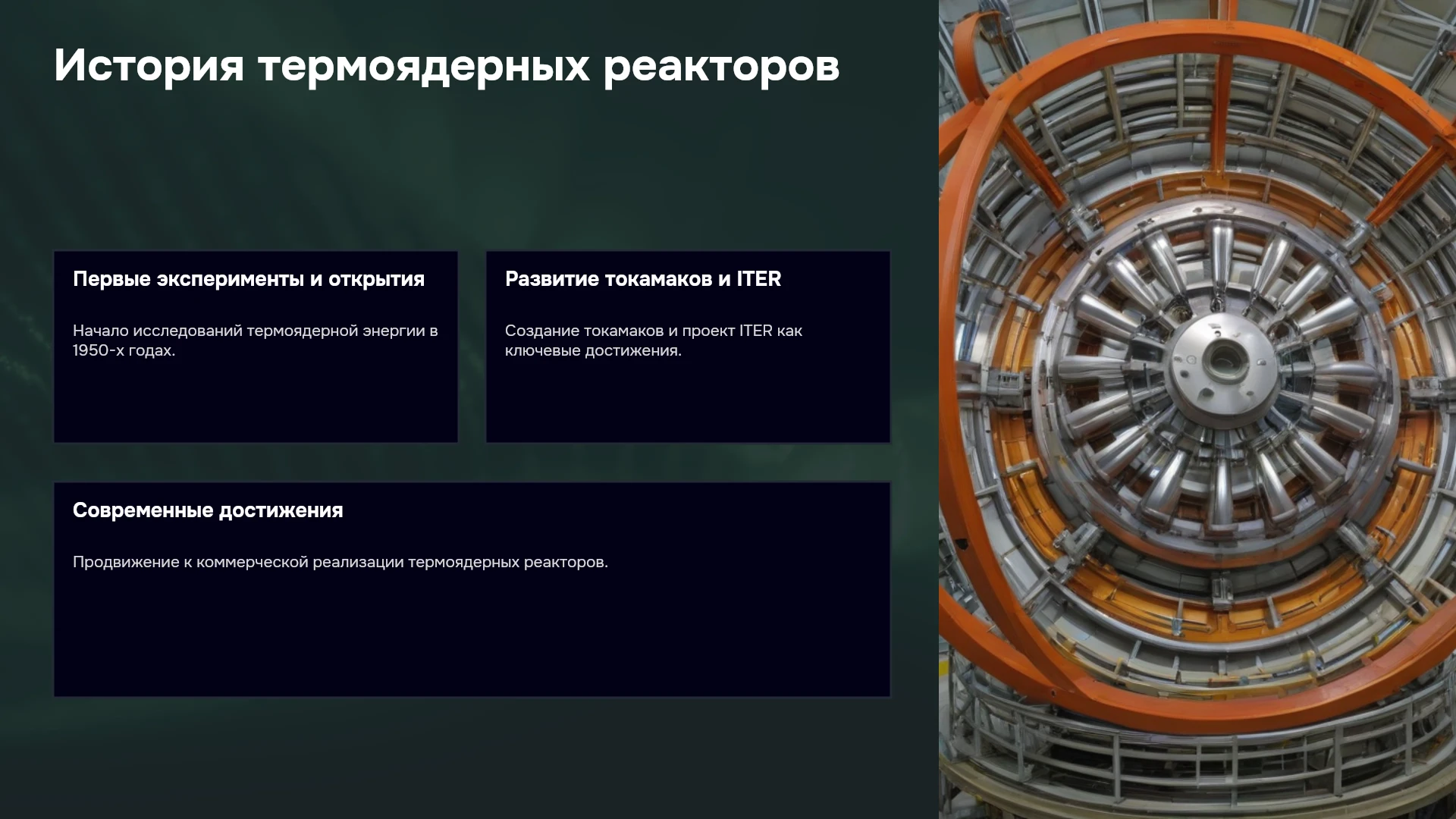 История термоядерных реакторов

Первые эксперименты и открытия

Начало исследований термоядерной энергии в 1950-х годах.

Развитие токамаков и ITER

Создание токамаков и проект ITER как ключевые достижения.

Современные достижения

Продвижение к коммерческой реализации термоядерных реакторов.